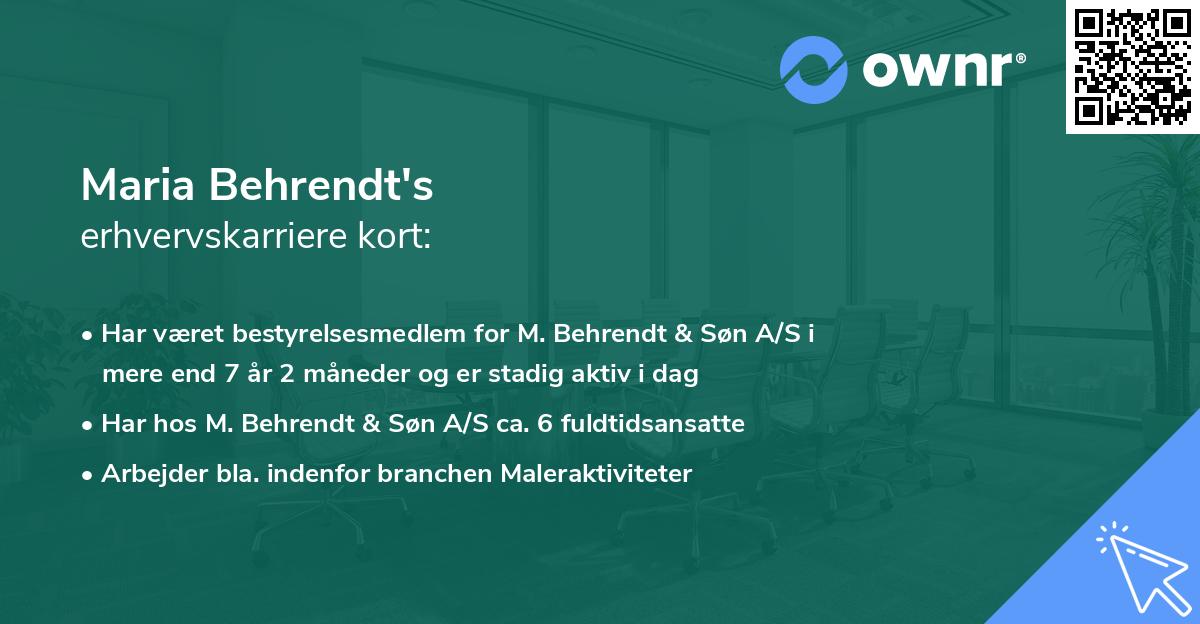 ownr®

Maria Behrendt's
erhvervskarriere kort:

• Har været bestyrelsesmedlem for M. Behrendt & Søn A/S i mere end 7 år 2 måneder og er stadig aktiv i dag
• Har hos M. Behrendt & Søn A/S ca. 6 fuldtidsansatte
• Arbejder bla. indenfor branchen Maleraktiviteter